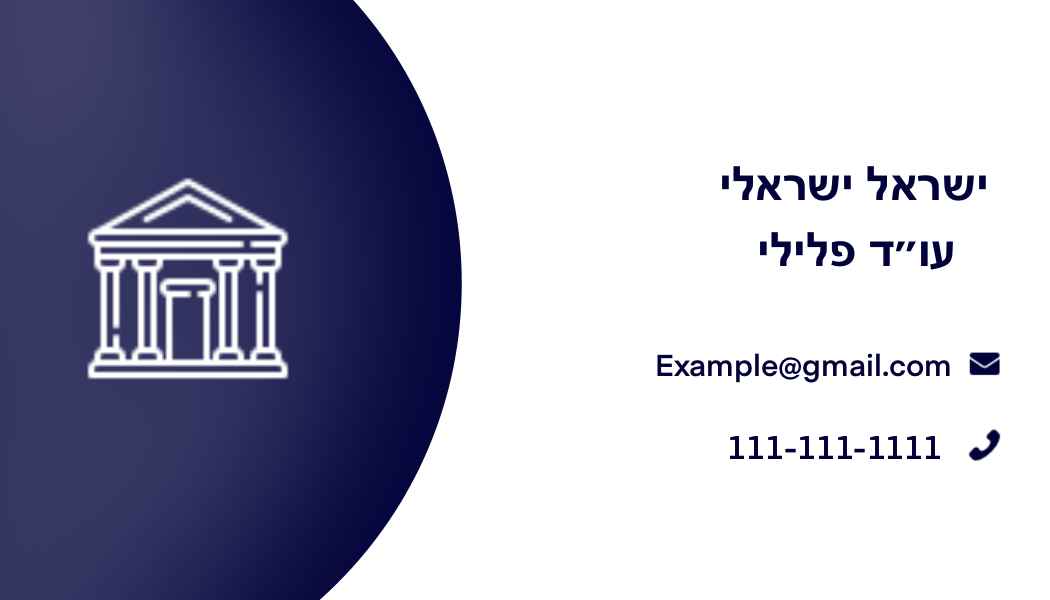 ישראל ישראלי
עו״ד פלילי

Example@gmail.com

111-111-1111